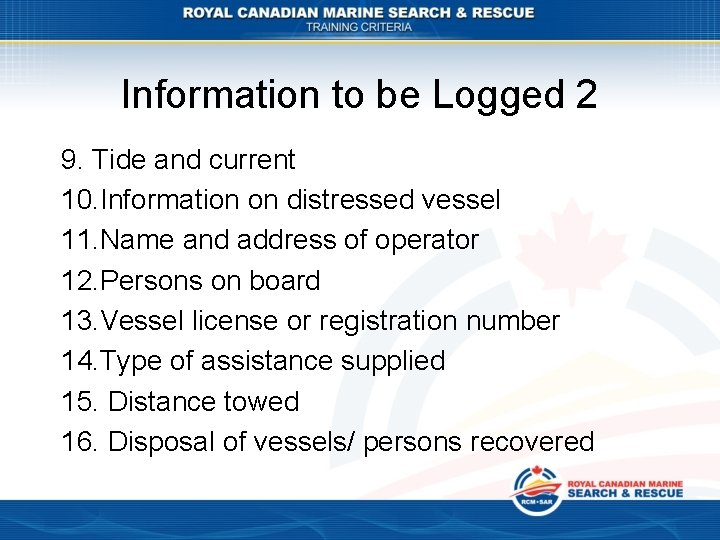 ROYAL CANADIAN MARINE SEARCH & RESCUE
TRAINING CRITERIA

Information to be Logged 2

9. Tide and current
10.Information on distressed vessel
11.Name and address of operator
12.Persons on board
13.Vessel license or registration number
14.Type of assistance supplied
15. Distance towed
16. Disposal of vessels/ persons recovered

RCM•SAR
ROYAL CANADIAN MARINE
SEARCH & RESCUE